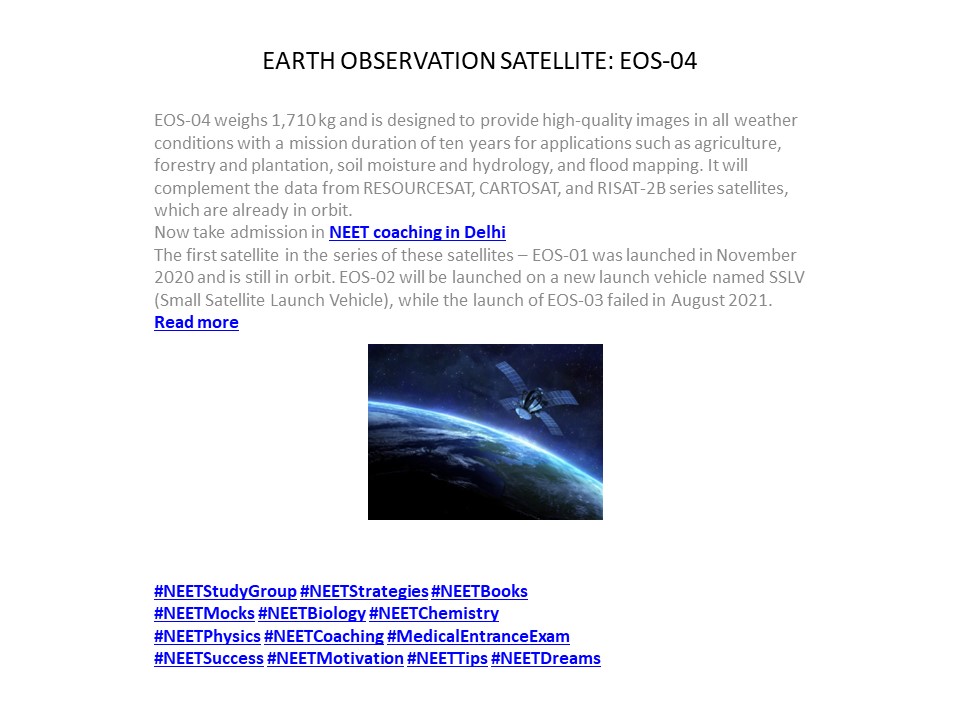 EARTH OBSERVATION SATELLITE: EOS-04

EOS-04 weighs 1,710 kg and is designed to provide high-quality images in all weather conditions with a mission duration of ten years for applications such as agriculture, forestry and plantation, soil moisture and hydrology, and flood mapping. It will complement the data from RESOURCESAT, CARTOSAT, and RISAT-2B series satellites, which are already in orbit.
Now take admission in NEET coaching in Delhi
The first satellite in the series of these satellites – EOS-01 was launched in November 2020 and is still in orbit. EOS-02 will be launched on a new launch vehicle named SSLV (Small Satellite Launch Vehicle), while the launch of EOS-03 failed in August 2021.
Read more

#NEETStudyGroup #NEETStrategies #NEETBooks #NEETMocks #NEETBiology #NEETChemistry #NEETPhysics #NEETCoaching #MedicalEntranceExam #NEETSuccess #NEETMotivation #NEETTips #NEETDreams